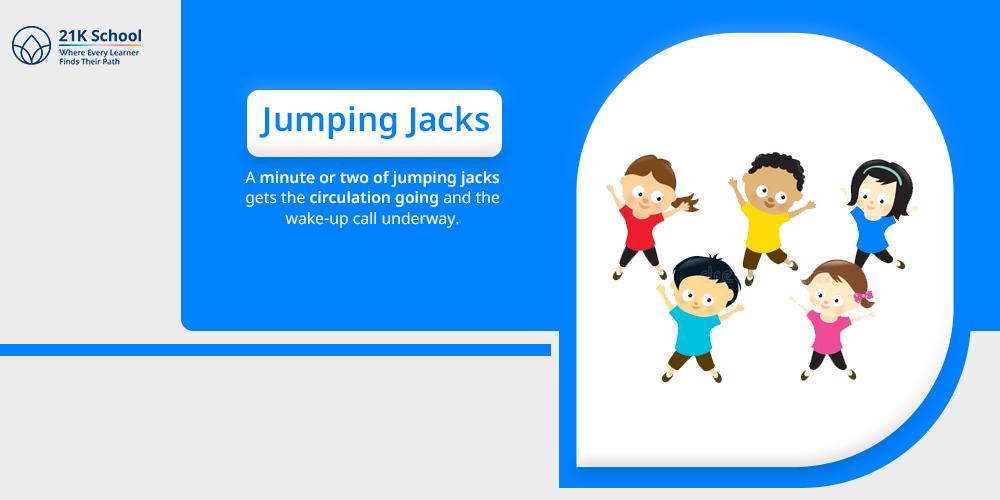 21K School
Where Every Learner
Finds Their Path

Jumping Jacks

A minute or two of jumping jacks gets the circulation going and the wake-up call underway.